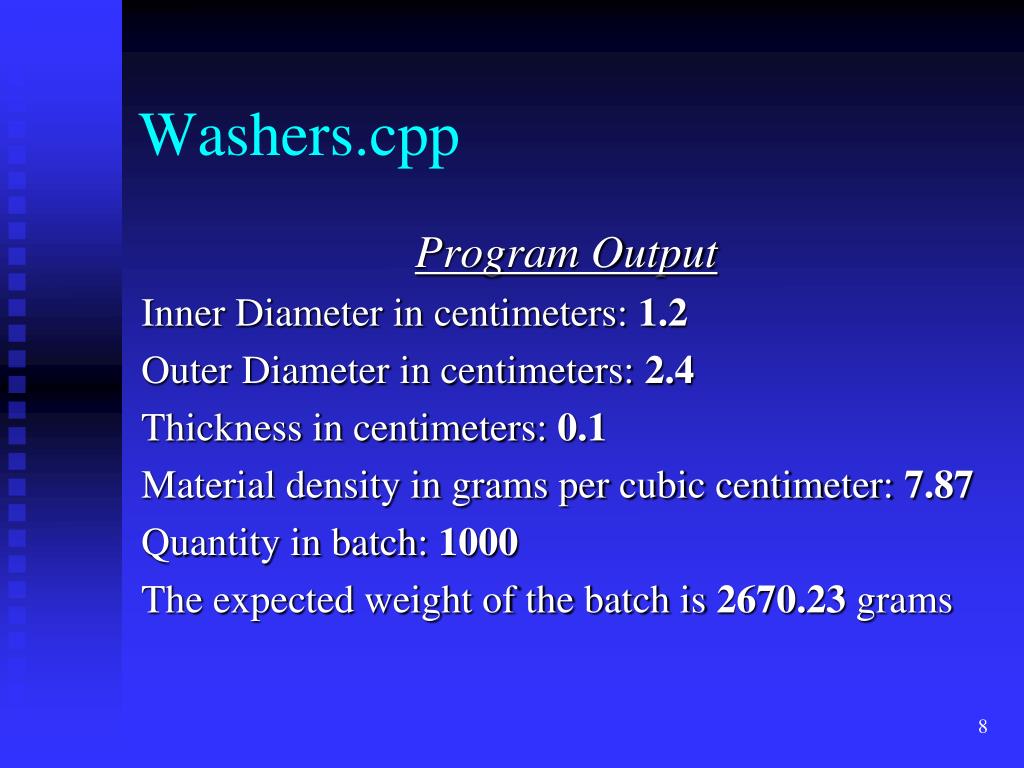 Washers.cpp

Program Output

Inner Diameter in centimeters: 1.2
Outer Diameter in centimeters: 2.4
Thickness in centimeters: 0.1
Material density in grams per cubic centimeter: 7.87
Quantity in batch: 1000
The expected weight of the batch is 2670.23 grams

8